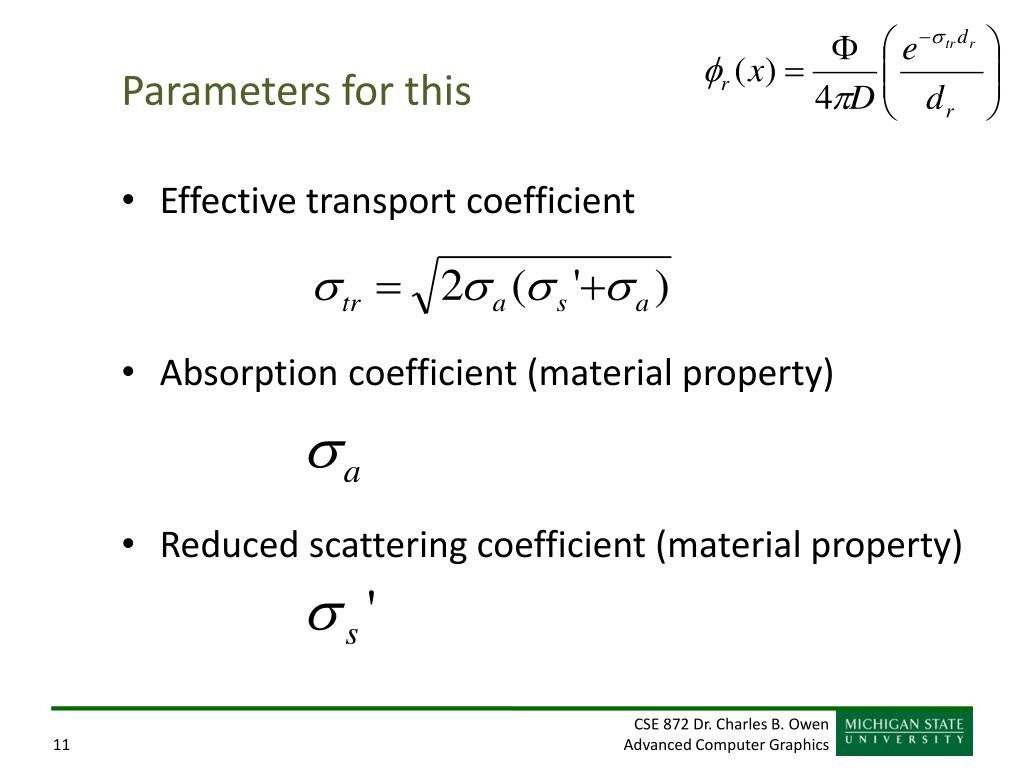 Parameters for this

$\phi_r(x) = \frac{\Phi}{4\pi D}\left(\frac{e^{-\sigma_{tr} d_r}}{d_r}\right)$

• Effective transport coefficient

$\sigma_{tr} = \sqrt{2\sigma_a(\sigma_s' + \sigma_a)}$

• Absorption coefficient (material property)

$\sigma_a$

• Reduced scattering coefficient (material property)

$\sigma_s'$

11

CSE 872 Dr. Charles B. Owen
Advanced Computer Graphics

MICHIGAN STATE
UNIVERSITY